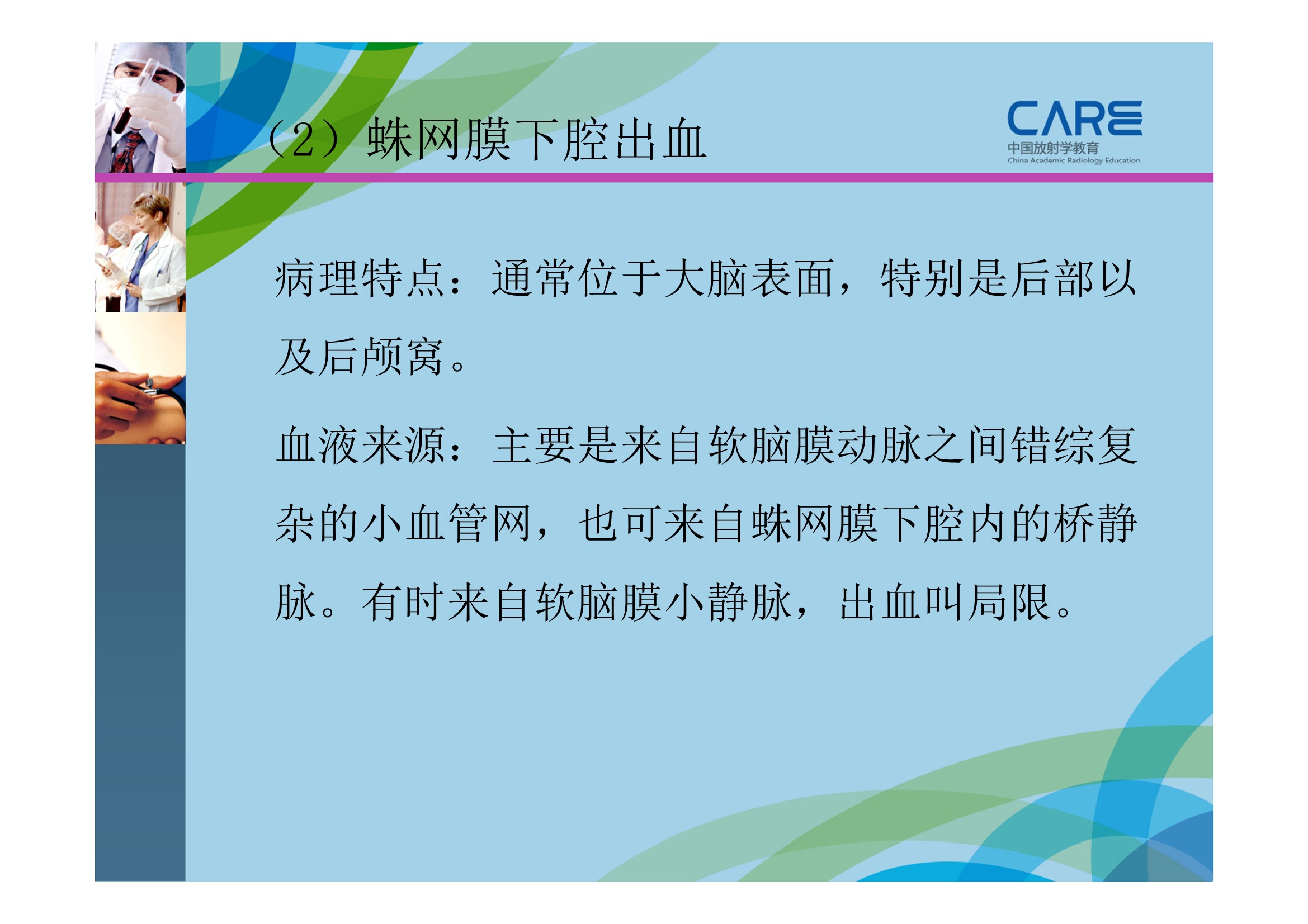 （2）蛛网膜下腔出血

CARE
中国放射学教育
China Academic Radiology Education

病理特点：通常位于大脑表面，特别是后部以及后颅窝。

血液来源：主要是来自软脑膜动脉之间错综复杂的小血管网，也可来自蛛网膜下腔内的桥静脉。有时来自软脑膜小静脉，出血叫局限。